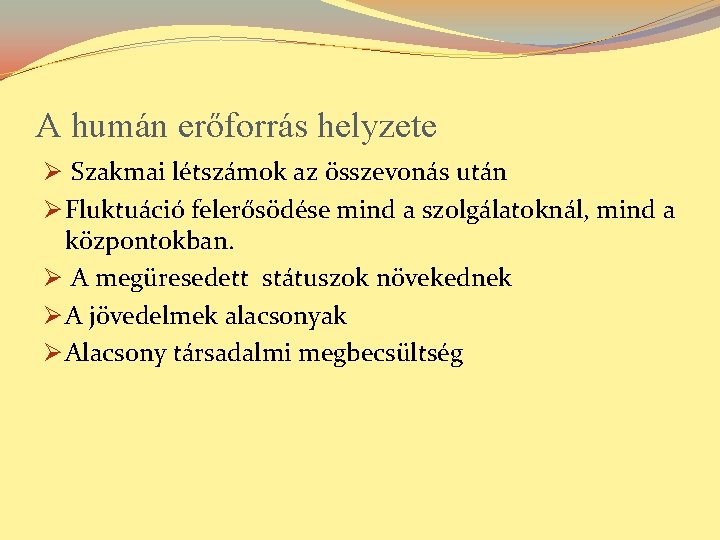 A humán erőforrás helyzete

➢ Szakmai létszámok az összevonás után

➢ Fluktuáció felerősödése mind a szolgálatoknál, mind a központokban.

➢ A megüresedett státuszok növekednek

➢ A jövedelmek alacsonyak

➢ Alacsony társadalmi megbecsültség